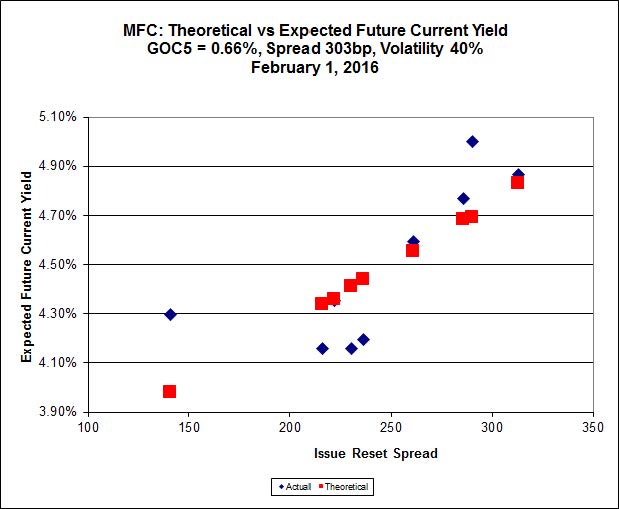 MFC: Theoretical vs Expected Future Current Yield
GOC5 = 0.66%, Spread 303bp, Volatility 40%
February 1, 2016

Expected Future Current Yield

5.10%
4.90%
4.70%
4.50%
4.30%
4.10%
3.90%

100 150 200 250 300 350

Issue Reset Spread

Actual
Theoretical